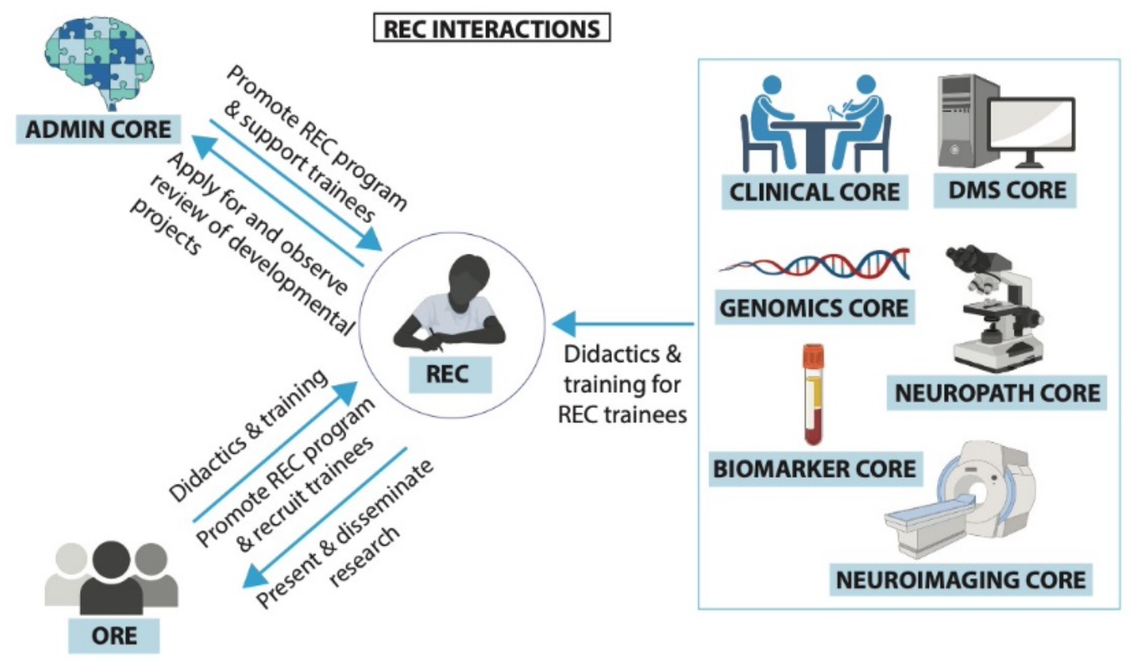 REC INTERACTIONS

ADMIN CORE

Promote REC program & support trainees

Apply for and observe review of developmental projects

REC

Didactics & training

Promote REC program & recruit trainees

Present & disseminate research

ORE

Didactics & training for REC trainees

CLINICAL CORE

DMS CORE

GENOMICS CORE

NEUROPATH CORE

BIOMARKER CORE

NEUROIMAGING CORE